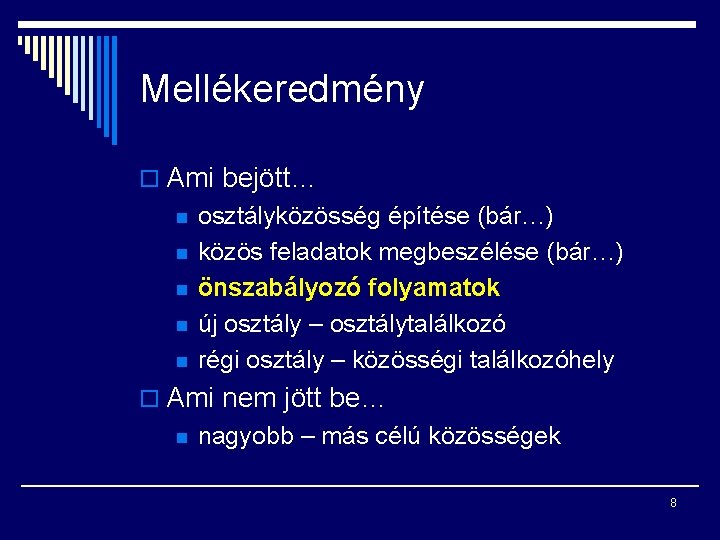 Mellékeredmény

Ami bejött…

osztályközösség építése (bár…)

közös feladatok megbeszélése (bár…)

önszabályozó folyamatok

új osztály – osztálytalálkozó

régi osztály – közösségi találkozóhely

Ami nem jött be…

nagyobb – más célú közösségek

8